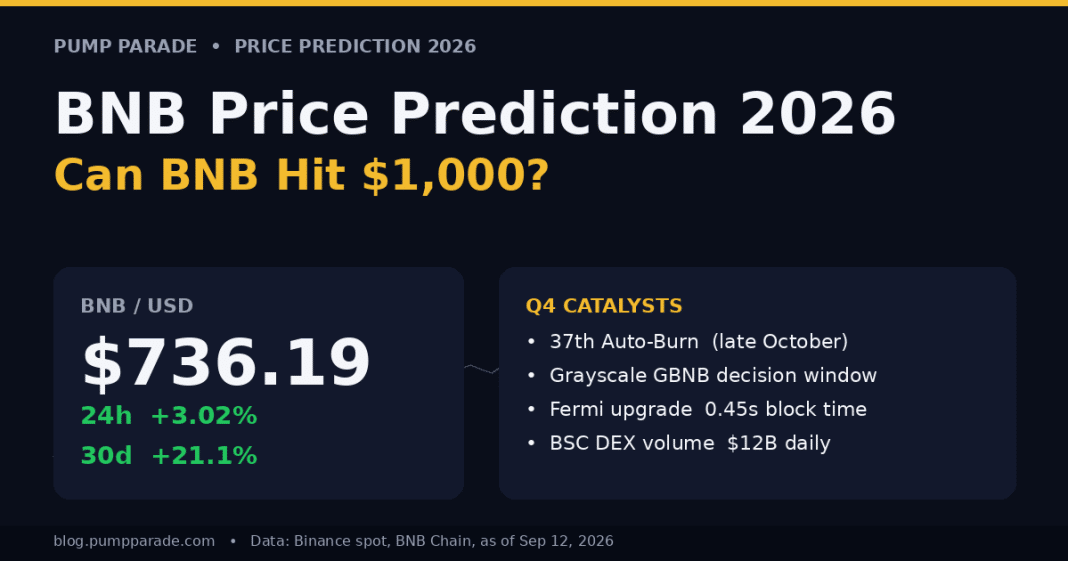 PUMP PARADE • PRICE PREDICTION 2026

BNB Price Prediction 2026
Can BNB Hit $1,000?

BNB / USD
$736.19
24h +3.02%
30d +21.1%

Q4 CATALYSTS
• 37th Auto-Burn (late October)
• Grayscale GBNB decision window
• Fermi upgrade 0.45s block time
• BSC DEX volume $12B daily

blog.pumpparade.com • Data: Binance spot, BNB Chain, as of Sep 12, 2026